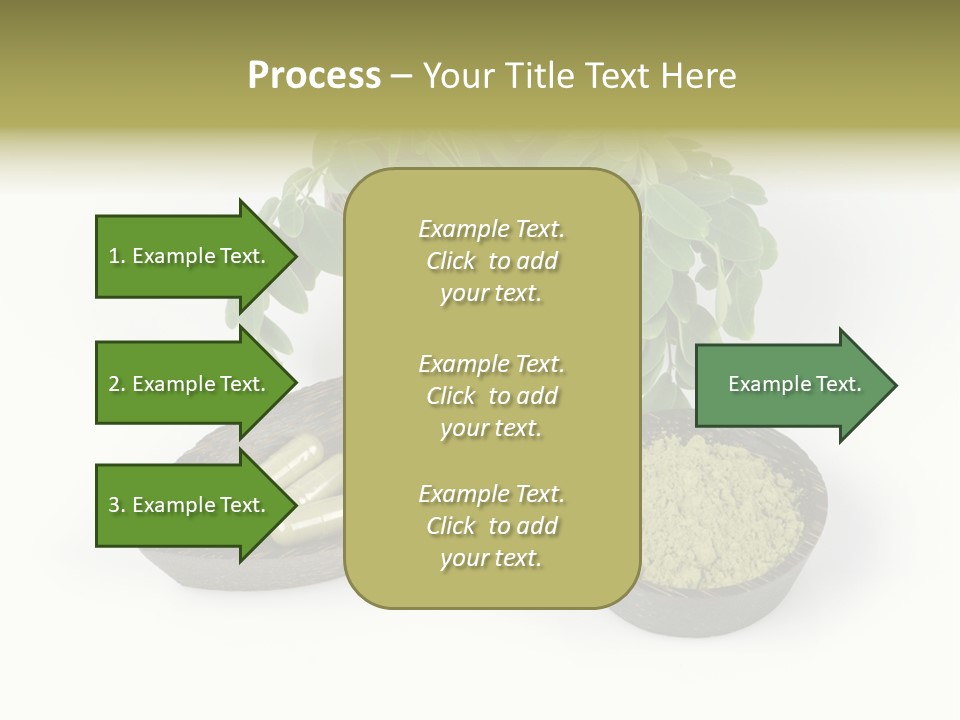 Process – Your Title Text Here

1. Example Text.

2. Example Text.

3. Example Text.

Example Text. Click to add your text.

Example Text. Click to add your text.

Example Text. Click to add your text.

Example Text.